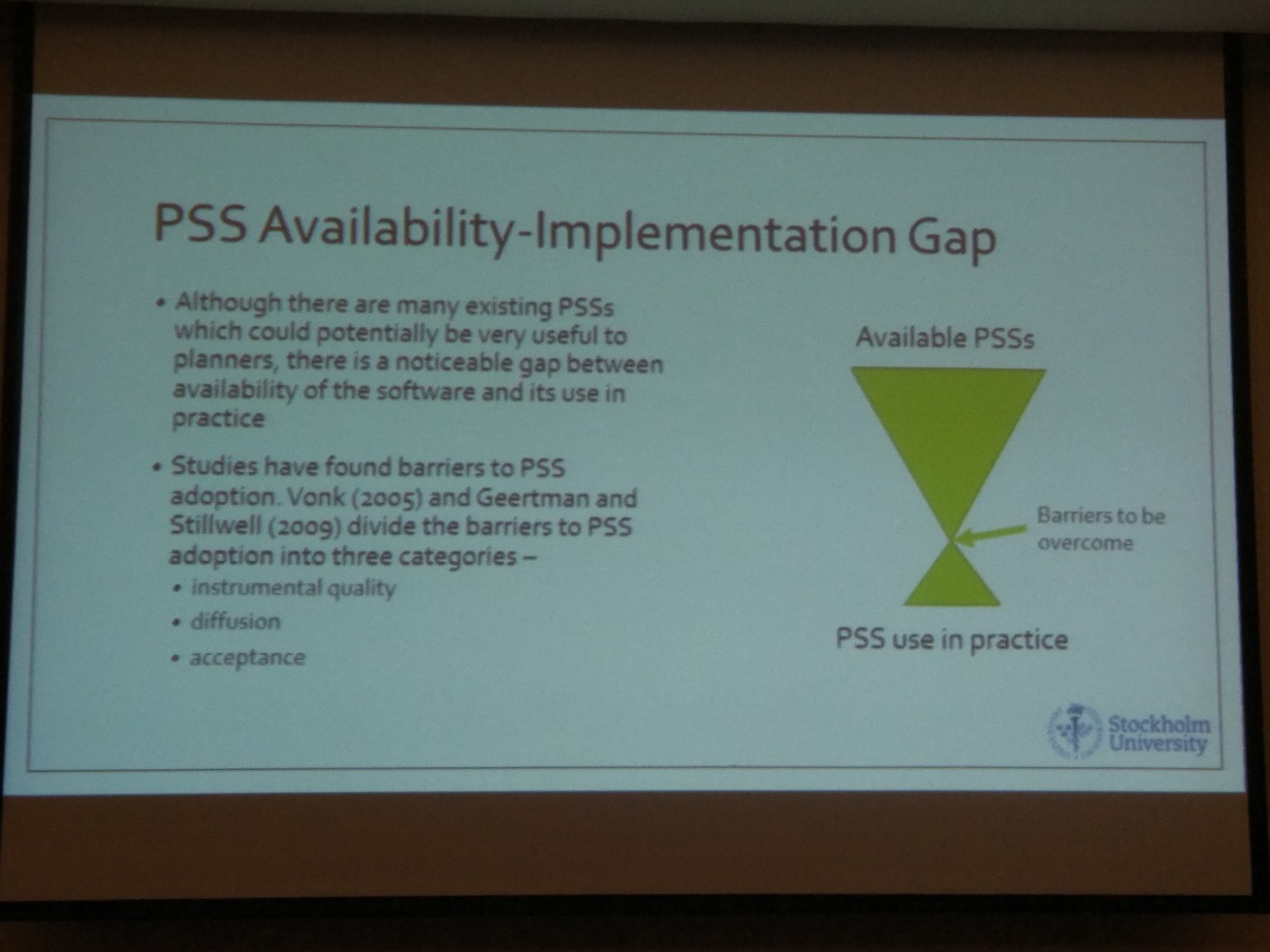 PSS Availability-Implementation Gap

• Although there are many existing PSSs which could potentially be very useful to planners, there is a noticeable gap between availability of the software and its use in practice

• Studies have found barriers to PSS adoption. Vonk (2005) and Geertman and Stillwell (2009) divide the barriers to PSS adoption into three categories –
 • instrumental quality
 • diffusion
 • acceptance

Available PSSs

Barriers to be overcome

PSS use in practice

Stockholm University